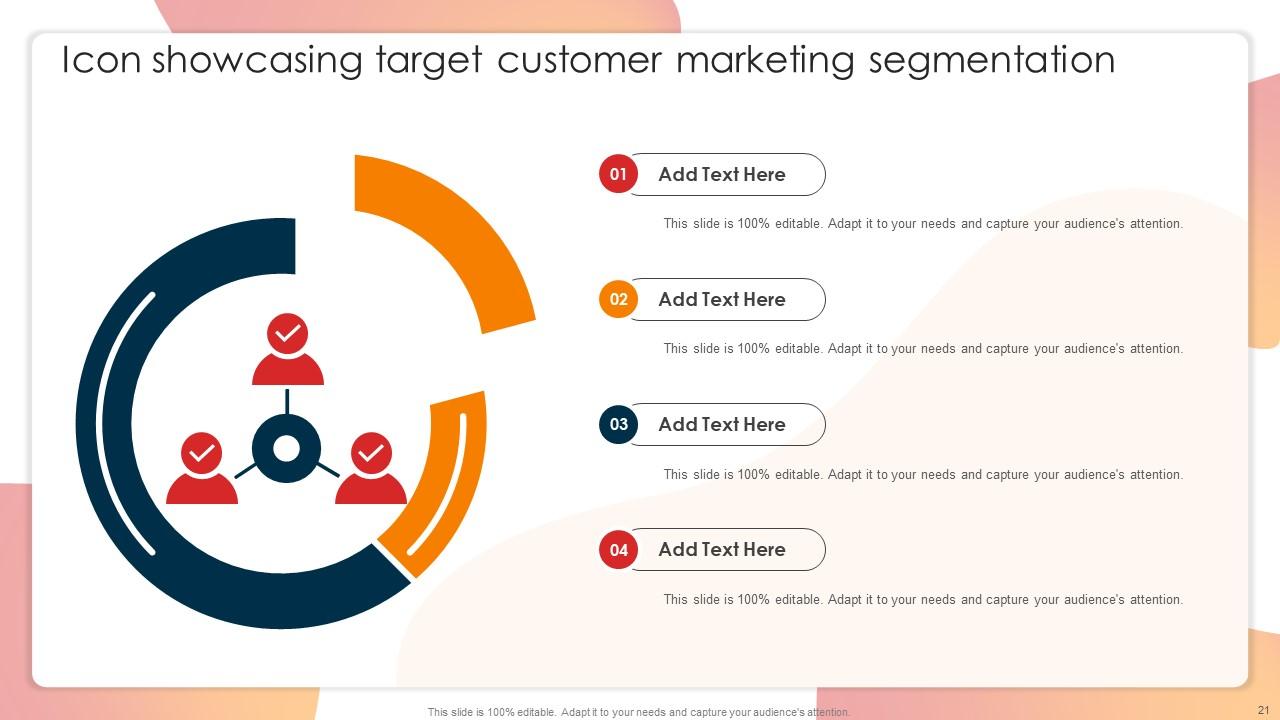 Icon showcasing target customer marketing segmentation

01 Add Text Here

This slide is 100% editable. Adapt it to your needs and capture your audience's attention.

02 Add Text Here

This slide is 100% editable. Adapt it to your needs and capture your audience's attention.

03 Add Text Here

This slide is 100% editable. Adapt it to your needs and capture your audience's attention.

04 Add Text Here

This slide is 100% editable. Adapt it to your needs and capture your audience's attention.

This slide is 100% editable. Adapt it to your needs and capture your audience's attention.

21